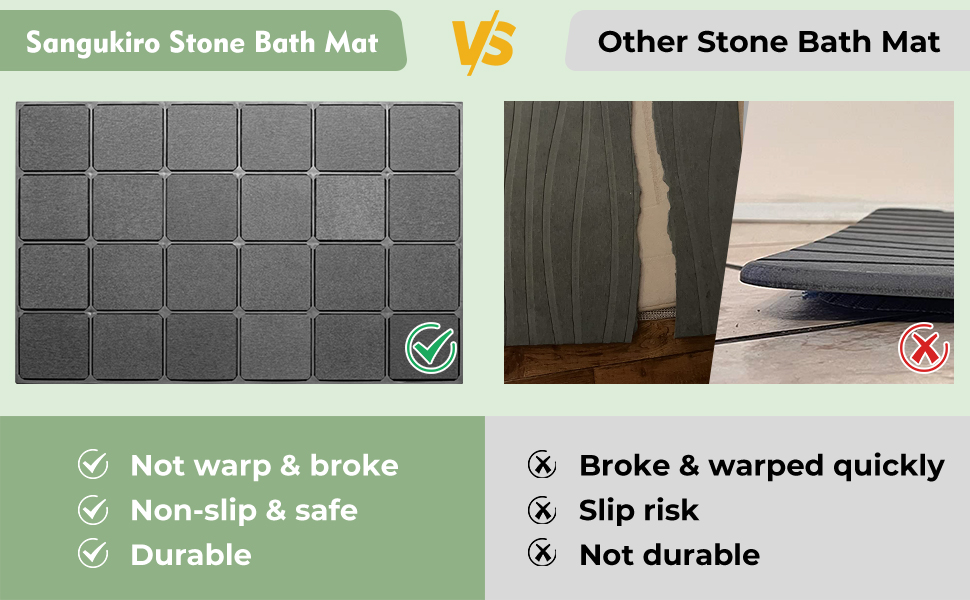 Sangukiro Stone Bath Mat

VS

Other Stone Bath Mat

Not warp & broke
Non-slip & safe
Durable

Broke & warped quickly
Slip risk
Not durable